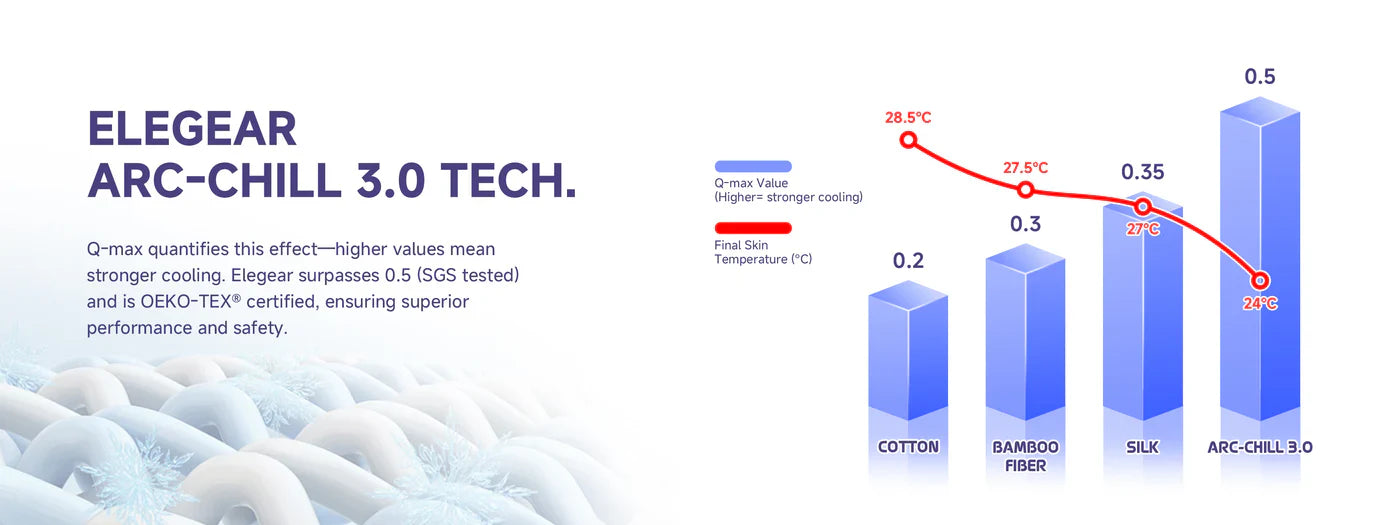 ELEGEAR
ARC-CHILL 3.0 TECH.

Q-max quantifies this effect—higher values mean stronger cooling. Elegear surpasses 0.5 (SGS tested) and is OEKO-TEX® certified, ensuring superior performance and safety.

Q-max Value
(Higher= stronger cooling)

Final Skin
Temperature (°C)

28.5°C
27.5°C
27°C
24°C

0.2
0.3
0.35
0.5

COTTON
BAMBOO FIBER
SILK
ARC-CHILL 3.0